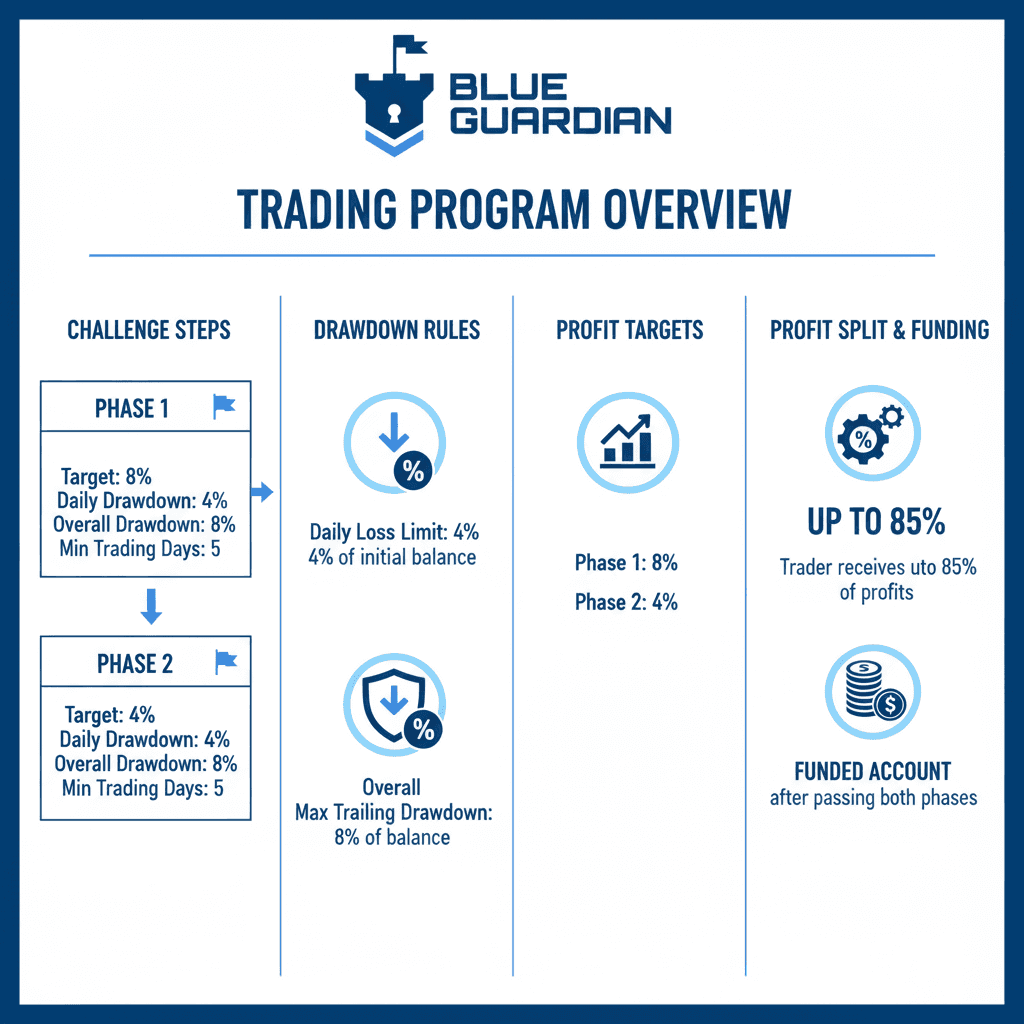 BLUE GUARDIAN

TRADING PROGRAM OVERVIEW

CHALLENGE STEPS

PHASE 1

Target: 8%
Daily Drawdown: 4%
Overall Drawdown: 8%
Min Trading Days: 5

PHASE 2

Target: 4%
Daily Drawdown: 4%
Overall Drawdown: 8%
Min Trading Days: 5

DRAWDOWN RULES

%

Daily Loss Limit: 4%
4% of initial balance

%

Overall
Max Trailing Drawdown:
8% of balance

PROFIT TARGETS

Phase 1: 8%

Phase 2: 4%

PROFIT SPLIT & FUNDING

%

UP TO 85%

Trader receives uto 85% of profits

$

FUNDED ACCOUNT
after passing both phases